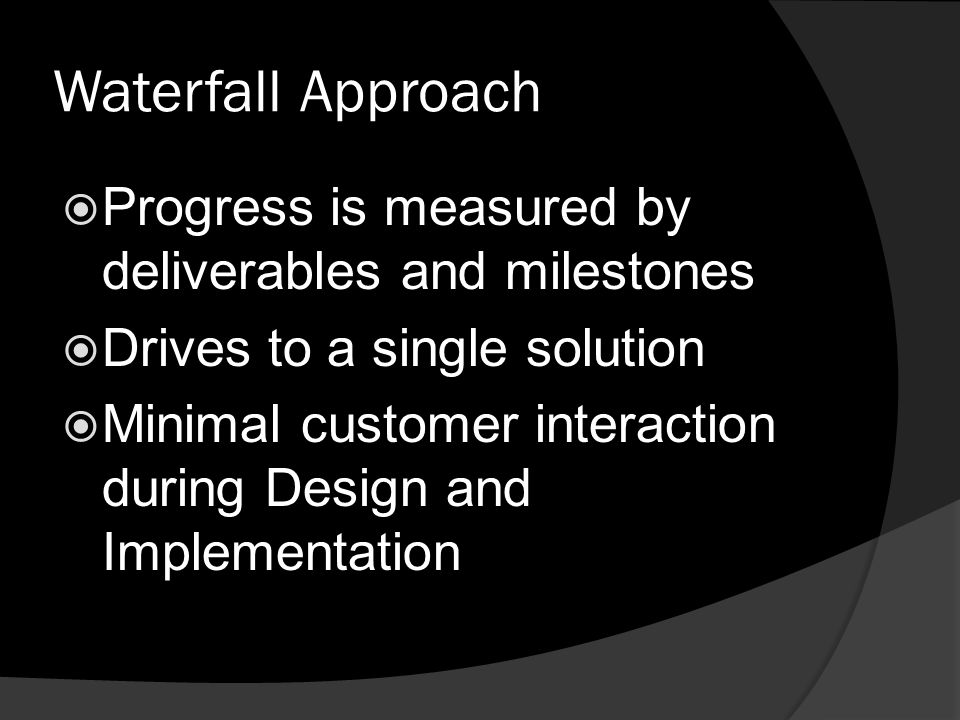 Waterfall Approach

Progress is measured by deliverables and milestones

Drives to a single solution

Minimal customer interaction during Design and Implementation